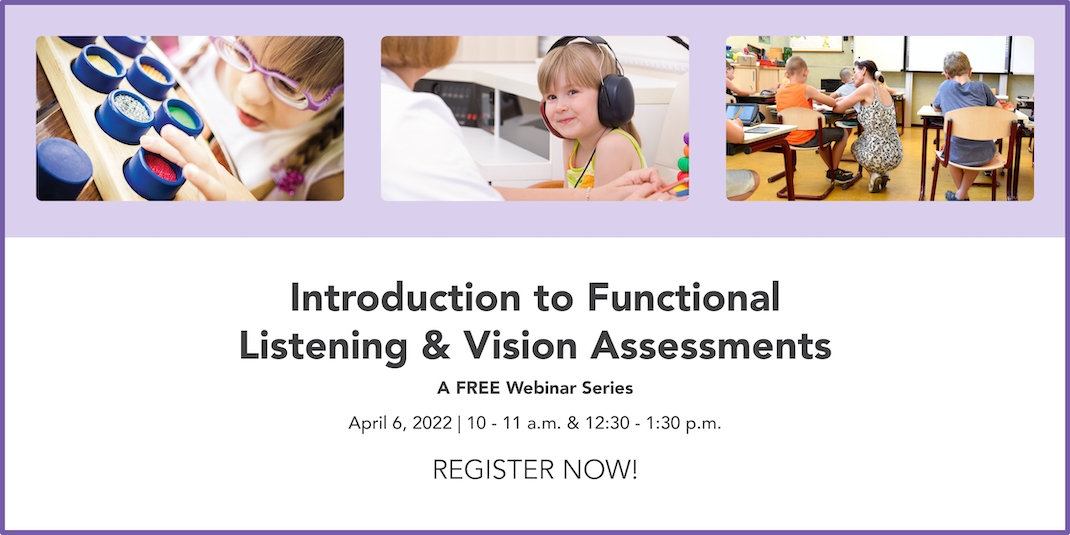 Introduction to Functional Listening & Vision Assessments

A FREE Webinar Series

April 6, 2022 | 10 - 11 a.m. & 12:30 - 1:30 p.m.

REGISTER NOW!